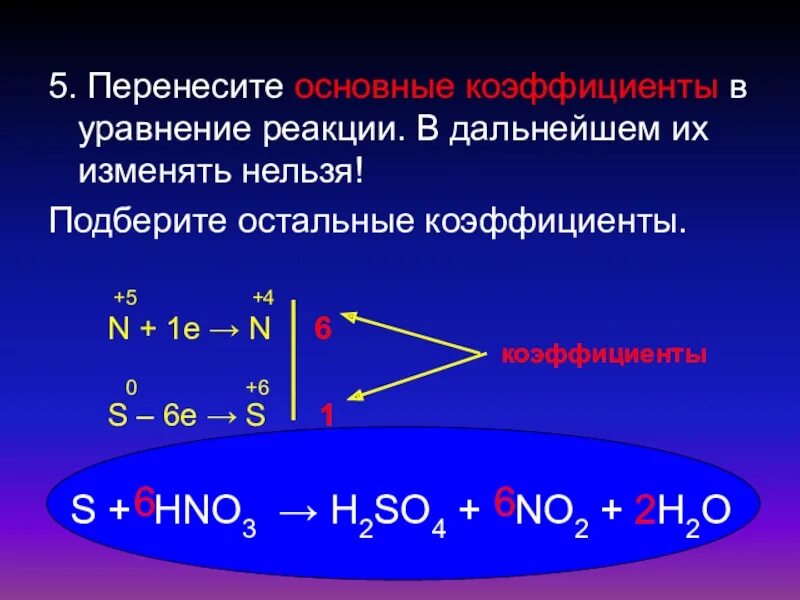 5. Перенесите основные коэффициенты в уравнение реакции. В дальнейшем их изменять нельзя!

Подберите остальные коэффициенты.

$\overset{+5}{N} + 1e \rightarrow \overset{+4}{N}$ | 6

$\overset{0}{S} - 6e \rightarrow \overset{+6}{S}$ | 1

коэффициенты

$S + 6HNO_3 \rightarrow H_2SO_4 + 6NO_2 + 2H_2O$